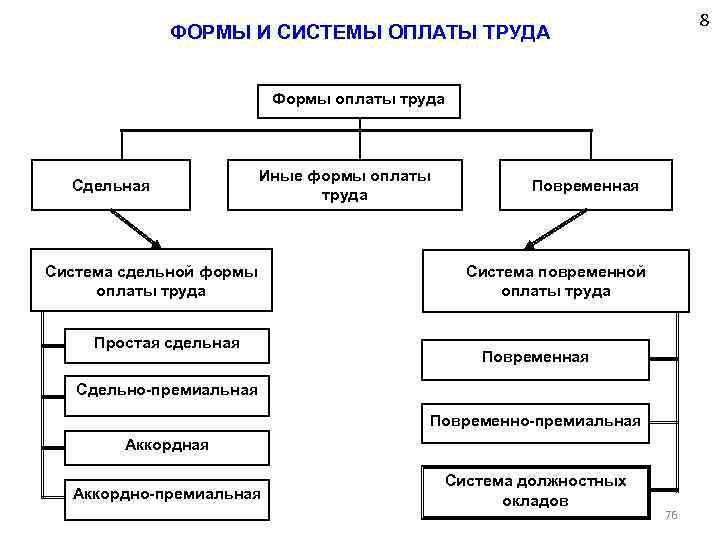 8

ФОРМЫ И СИСТЕМЫ ОПЛАТЫ ТРУДА

Формы оплаты труда

Сдельная

Иные формы оплаты труда

Повременная

Система сдельной формы оплаты труда

Простая сдельная

Сдельно-премиальная

Аккордная

Аккордно-премиальная

Система повременной оплаты труда

Повременная

Повременно-премиальная

Система должностных окладов

76